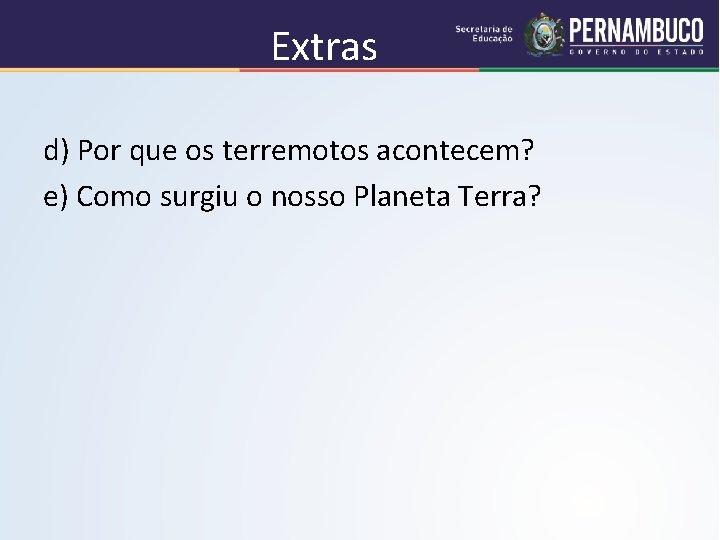 Extras

Secretaria de Educação

PERNAMBUCO
GOVERNO DO ESTADO

d) Por que os terremotos acontecem?

e) Como surgiu o nosso Planeta Terra?